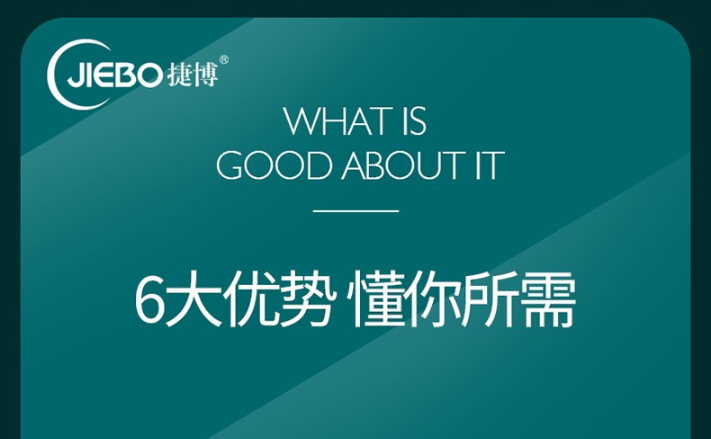 JIEBO 捷博®

WHAT IS
GOOD ABOUT IT

6大优势 懂你所需